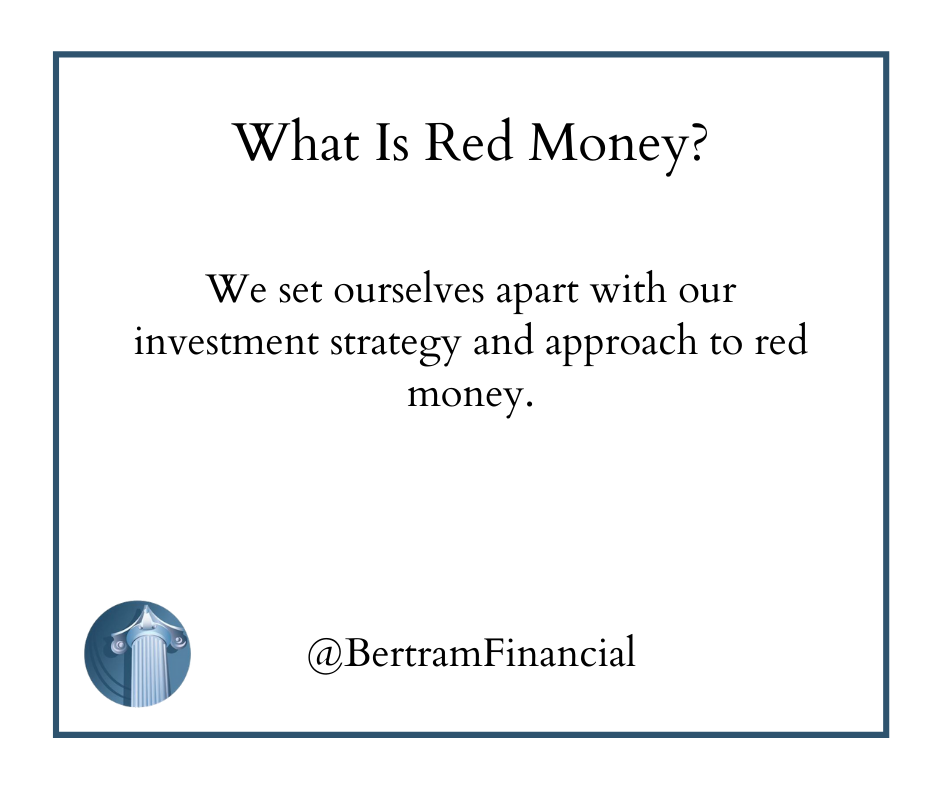 What Is Red Money?

We set ourselves apart with our investment strategy and approach to red money.

@BertramFinancial